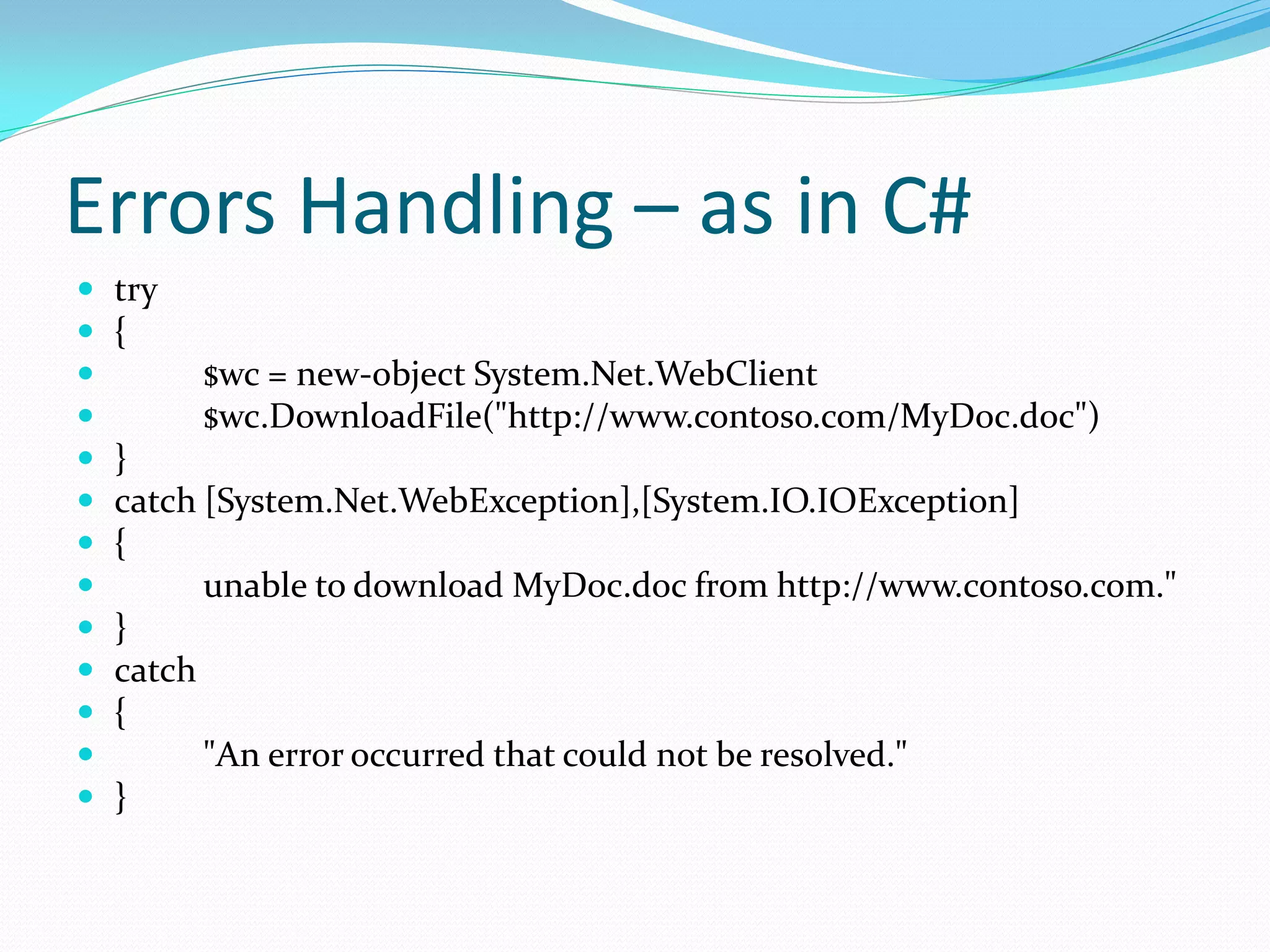 Errors Handling – as in C#

- try
- {
- $wc = new-object System.Net.WebClient
- $wc.DownloadFile("http://www.contoso.com/MyDoc.doc")
- }
- catch [System.Net.WebException],[System.IO.IOException]
- {
- unable to download MyDoc.doc from http://www.contoso.com."
- }
- catch
- {
- "An error occurred that could not be resolved."
- }